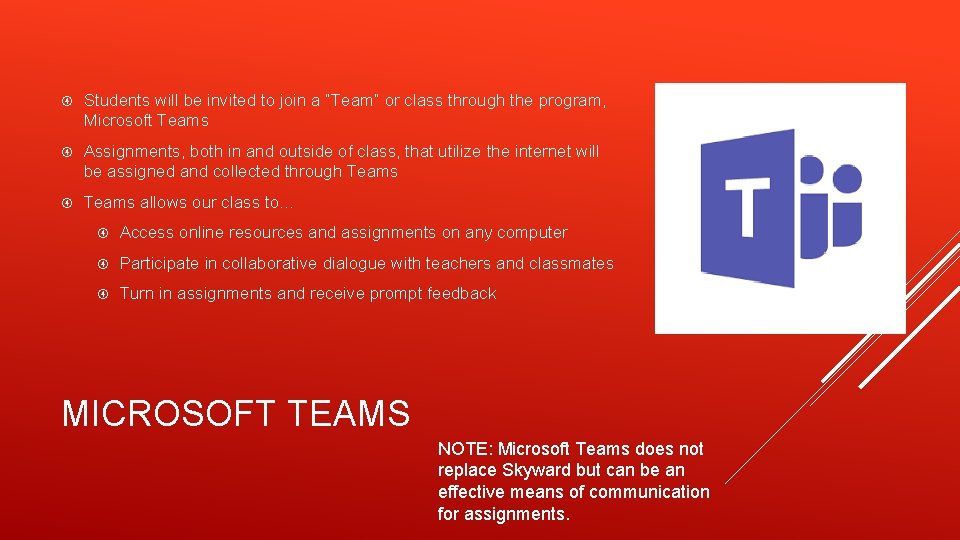 Students will be invited to join a "Team" or class through the program, Microsoft Teams

Assignments, both in and outside of class, that utilize the internet will be assigned and collected through Teams

Teams allows our class to…

Access online resources and assignments on any computer

Participate in collaborative dialogue with teachers and classmates

Turn in assignments and receive prompt feedback

T

MICROSOFT TEAMS

NOTE: Microsoft Teams does not replace Skyward but can be an effective means of communication for assignments.